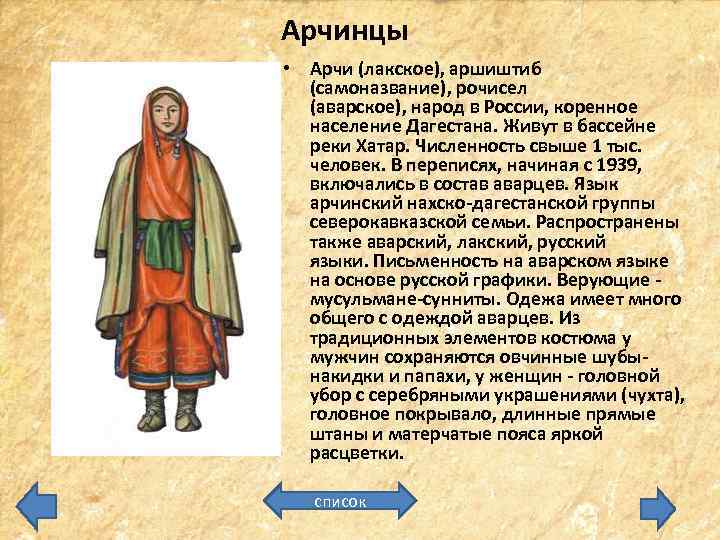 Арчинцы

• Арчи (лакское), аршиштиб (самоназвание), рочисел (аварское), народ в России, коренное население Дагестана. Живут в бассейне реки Хатар. Численность свыше 1 тыс. человек. В переписях, начиная с 1939, включались в состав аварцев. Язык арчинский нахско-дагестанской группы северокавказской семьи. Распространены также аварский, лакский, русский языки. Письменность на аварском языке на основе русской графики. Верующие - мусульмане-сунниты. Одежа имеет много общего с одеждой аварцев. Из традиционных элементов костюма у мужчин сохраняются овчинные шубы-накидки и папахи, у женщин - головной убор с серебряными украшениями (чухта), головное покрывало, длинные прямые штаны и матерчатые пояса яркой расцветки.

список